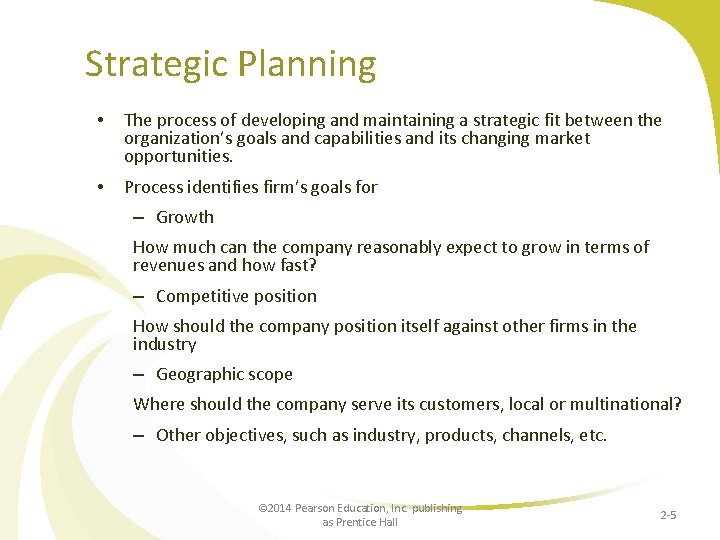 Strategic Planning

• The process of developing and maintaining a strategic fit between the organization's goals and capabilities and its changing market opportunities.

• Process identifies firm's goals for

– Growth

How much can the company reasonably expect to grow in terms of revenues and how fast?

– Competitive position

How should the company position itself against other firms in the industry

– Geographic scope

Where should the company serve its customers, local or multinational?

– Other objectives, such as industry, products, channels, etc.

©2014 Pearson Education, Inc. publishing as Prentice Hall

2-5